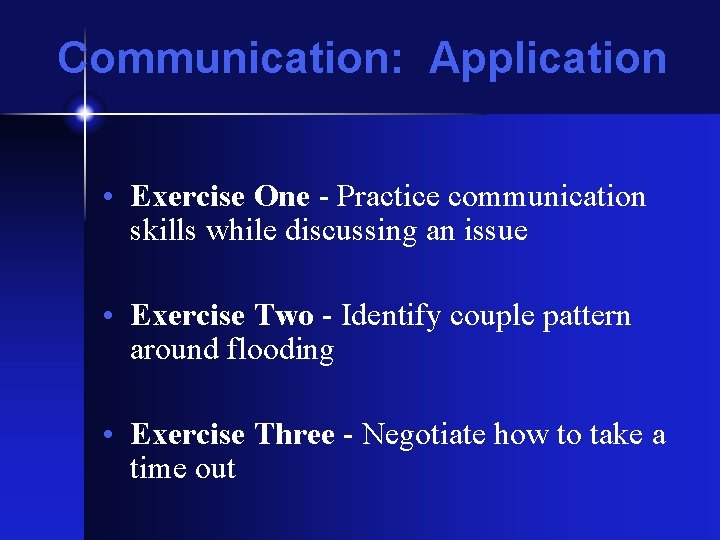 Communication: Application

• Exercise One - Practice communication skills while discussing an issue

• Exercise Two - Identify couple pattern around flooding

• Exercise Three - Negotiate how to take a time out